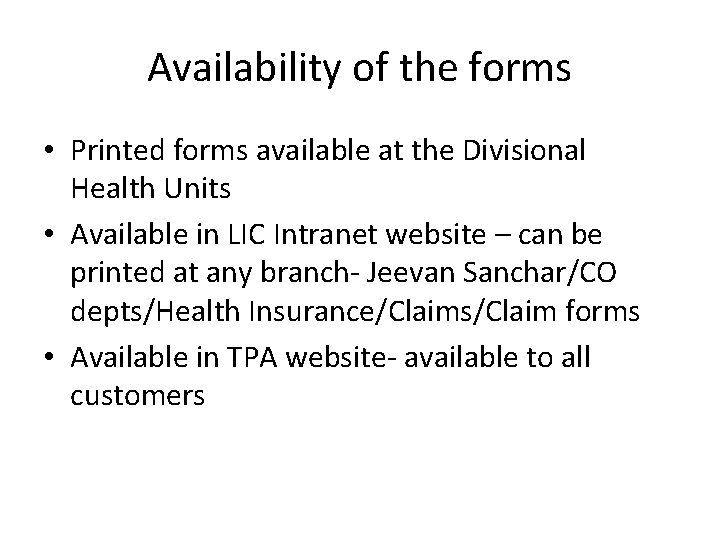 Availability of the forms

• Printed forms available at the Divisional Health Units
• Available in LIC Intranet website – can be printed at any branch- Jeevan Sanchar/CO depts/Health Insurance/Claims/Claim forms
• Available in TPA website- available to all customers